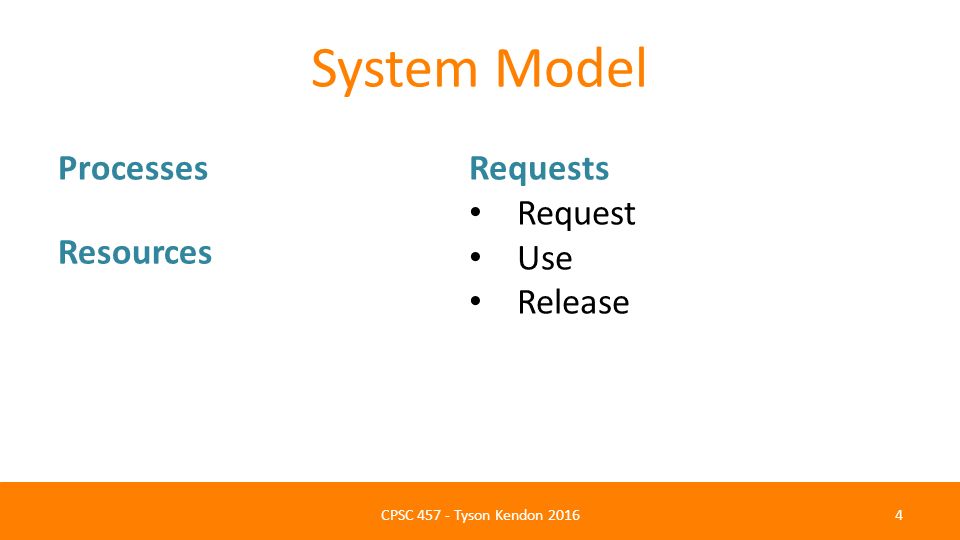 System Model

Processes

Resources

Requests
• Request
• Use
• Release

CPSC 457 - Tyson Kendon 2016

4